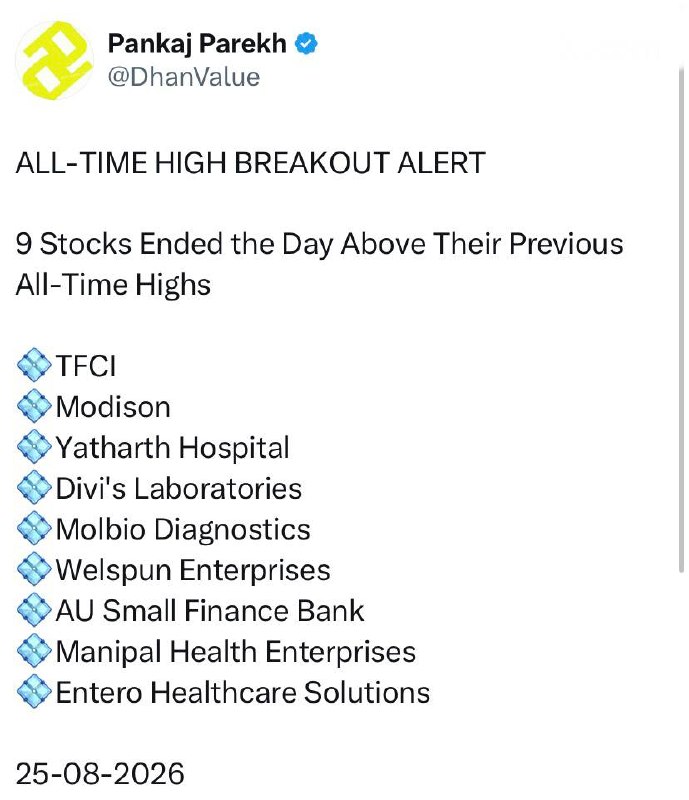 Pankaj Parekh
@DhanValue

ALL-TIME HIGH BREAKOUT ALERT

9 Stocks Ended the Day Above Their Previous All-Time Highs

💠TFCI
💠Modison
💠Yatharth Hospital
💠Divi's Laboratories
💠Molbio Diagnostics
💠Welspun Enterprises
💠AU Small Finance Bank
💠Manipal Health Enterprises
💠Entero Healthcare Solutions

25-08-2026